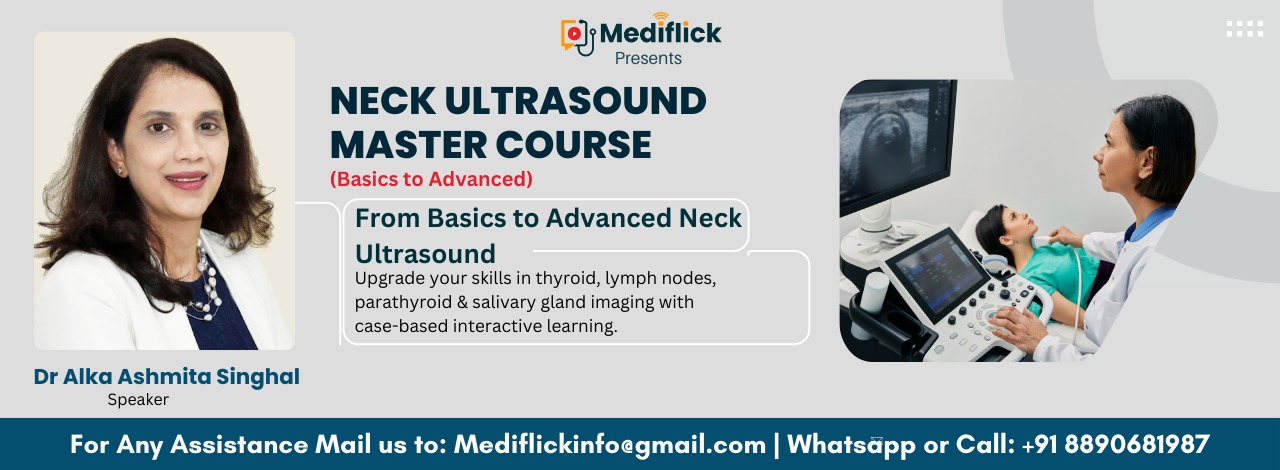 Mediflick
Presents

NECK ULTRASOUND MASTER COURSE
(Basics to Advanced)

From Basics to Advanced Neck Ultrasound
Upgrade your skills in thyroid, lymph nodes, parathyroid & salivary gland imaging with case-based interactive learning.

Dr Alka Ashmita Singhal
Speaker

For Any Assistance Mail us to: Mediflickinfo@gmail.com | Whatsapp or Call: +91 8890681987